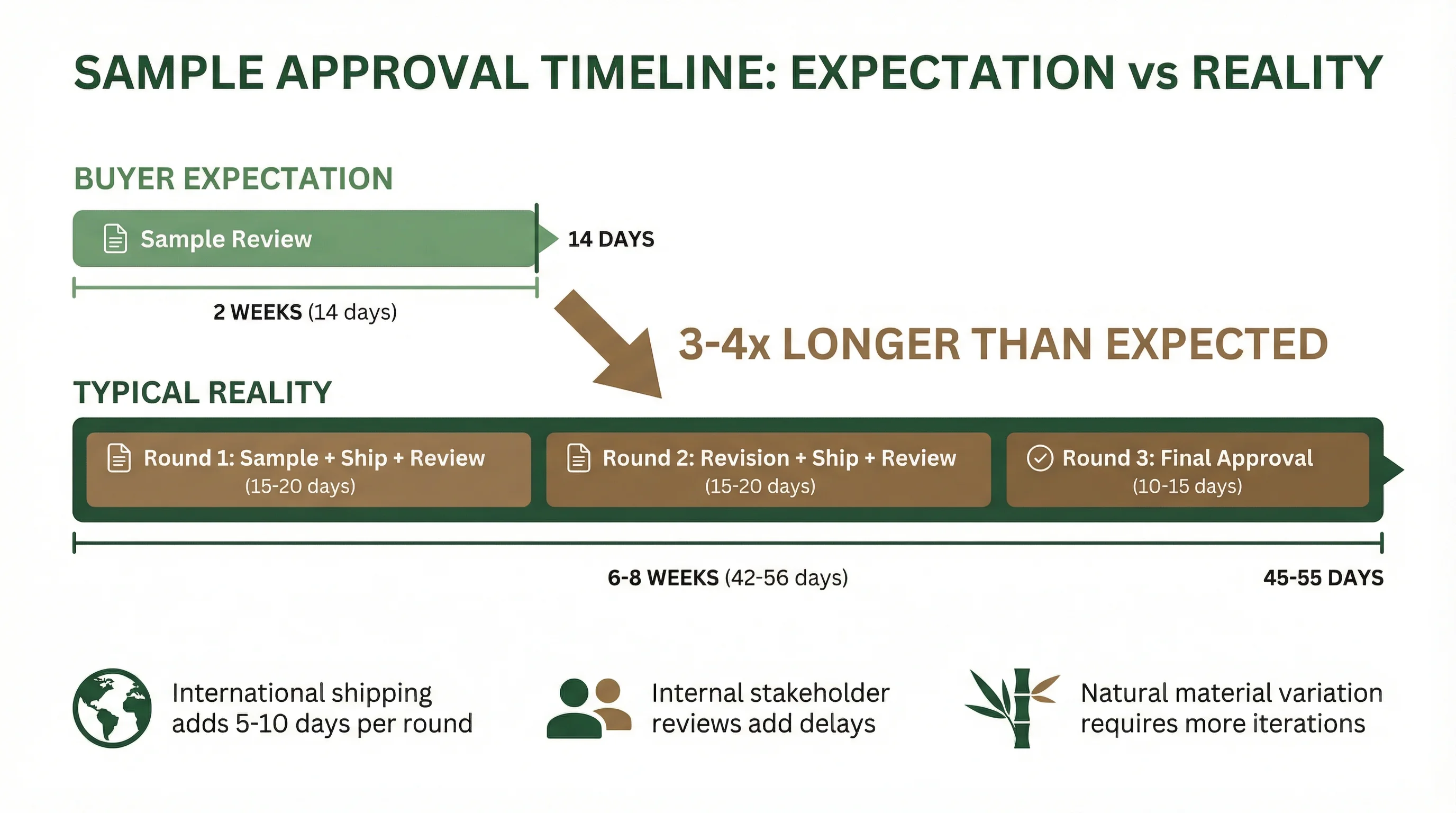 SAMPLE APPROVAL TIMELINE: EXPECTATION vs REALITY

BUYER EXPECTATION

Sample Review

14 DAYS

2 WEEKS (14 days)

3-4x LONGER THAN EXPECTED

TYPICAL REALITY

Round 1: Sample + Ship + Review
(15-20 days)

Round 2: Revision + Ship + Review
(15-20 days)

Round 3: Final Approval
(10-15 days)

6-8 WEEKS (42-56 days)

45-55 DAYS

International shipping adds 5-10 days per round

Internal stakeholder reviews add delays

Natural material variation requires more iterations